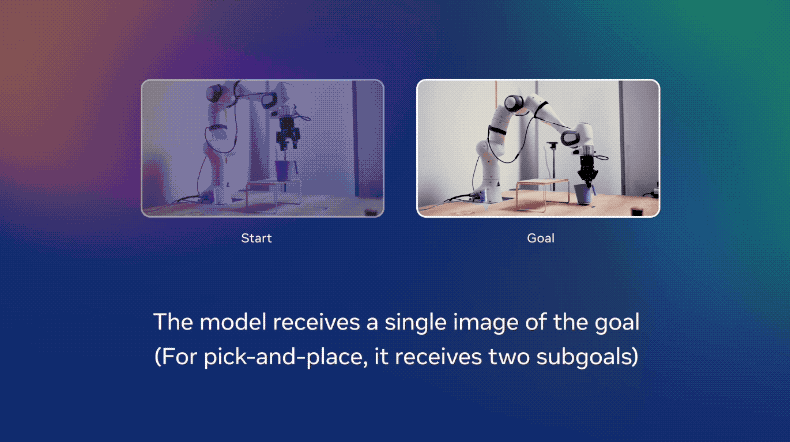 Start

Goal

The model receives a single image of the goal
(For pick-and-place, it receives two subgoals)